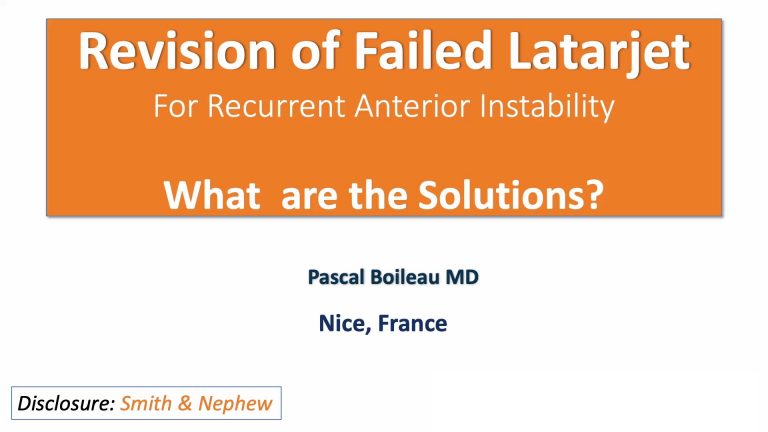 Revision of Failed Latarjet
For Recurrent Anterior Instability

What are the Solutions?

Pascal Boileau MD

Nice, France

Disclosure: Smith & Nephew